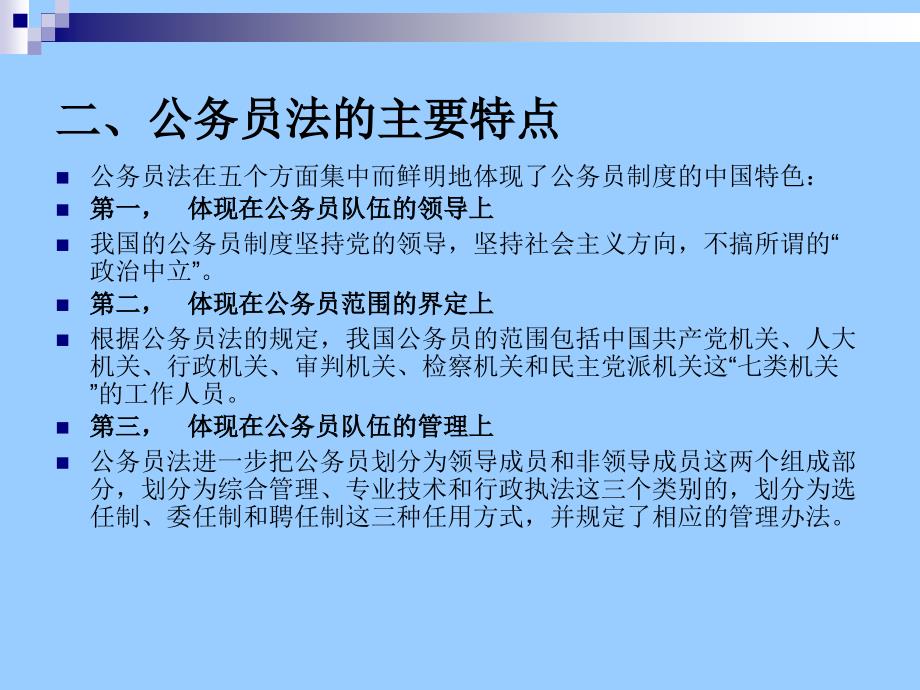 二、公务员法的主要特点

公务员法在五个方面集中而鲜明地体现了公务员制度的中国特色：

第一， 体现在公务员队伍的领导上

我国的公务员制度坚持党的领导，坚持社会主义方向，不搞所谓的“政治中立”。

第二， 体现在公务员范围的界定上

根据公务员法的规定，我国公务员的范围包括中国共产党机关、人大机关、行政机关、审判机关、检察机关和民主党派机关这“七类机关”的工作人员。

第三， 体现在公务员队伍的管理上

公务员法进一步把公务员划分为领导成员和非领导成员这两个组成部分，划分为综合管理、专业技术和行政执法这三个类别的，划分为选任制、委任制和聘任制这三种任用方式，并规定了相应的管理办法。